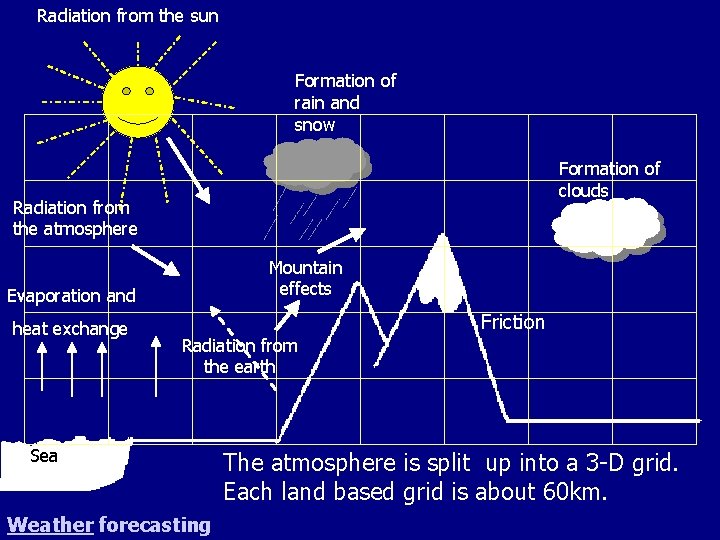 Radiation from the sun

Formation of rain and snow

Formation of clouds

Radiation from the atmosphere

Mountain effects

Evaporation and heat exchange

Radiation from the earth

Friction

Sea

The atmosphere is split up into a 3-D grid. Each land based grid is about 60km.

Weather forecasting